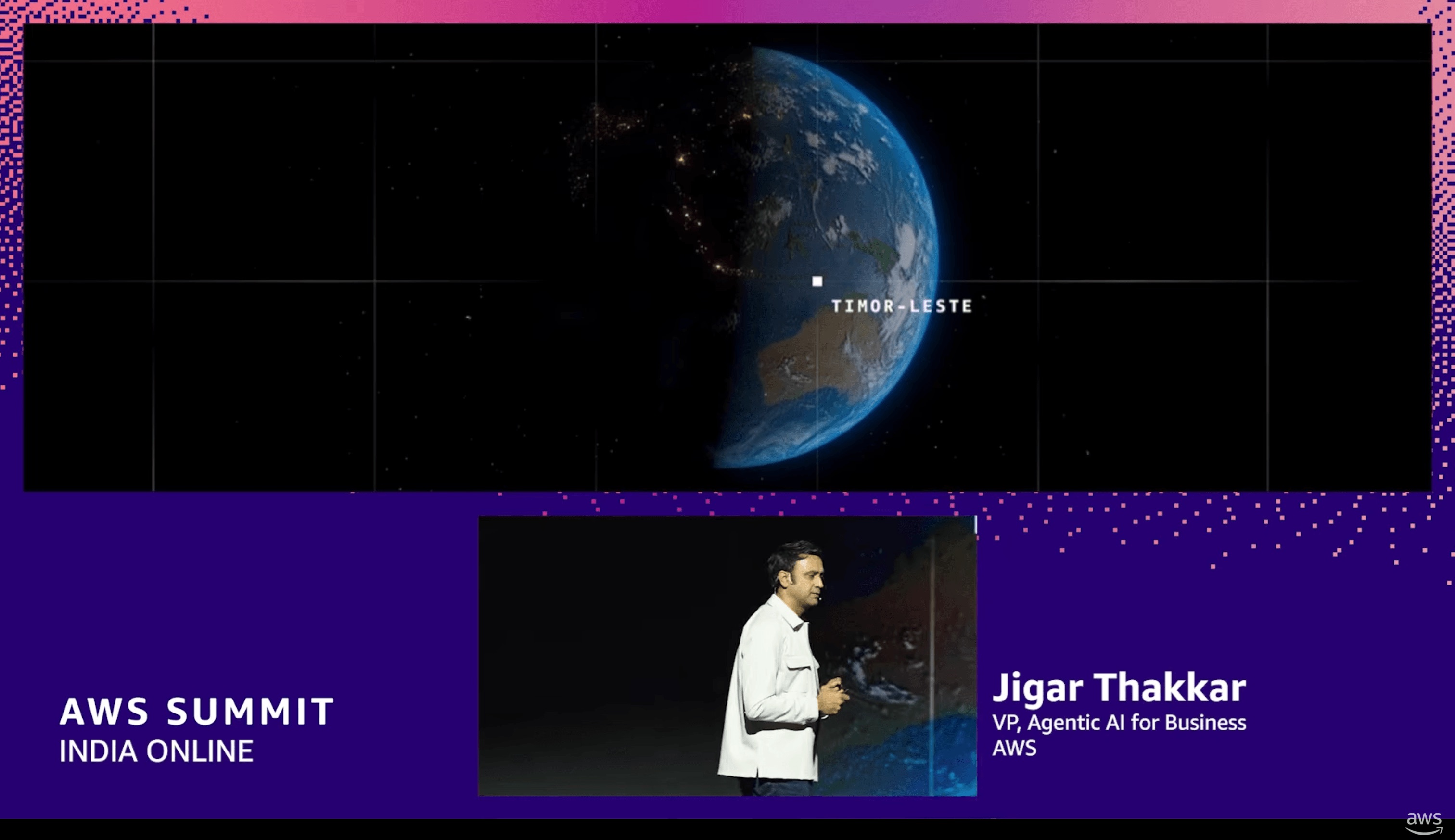 TIMOR-LESTE

AWS SUMMIT
INDIA ONLINE

Jigar Thakkar
VP, Agentic AI for Business
AWS

aws